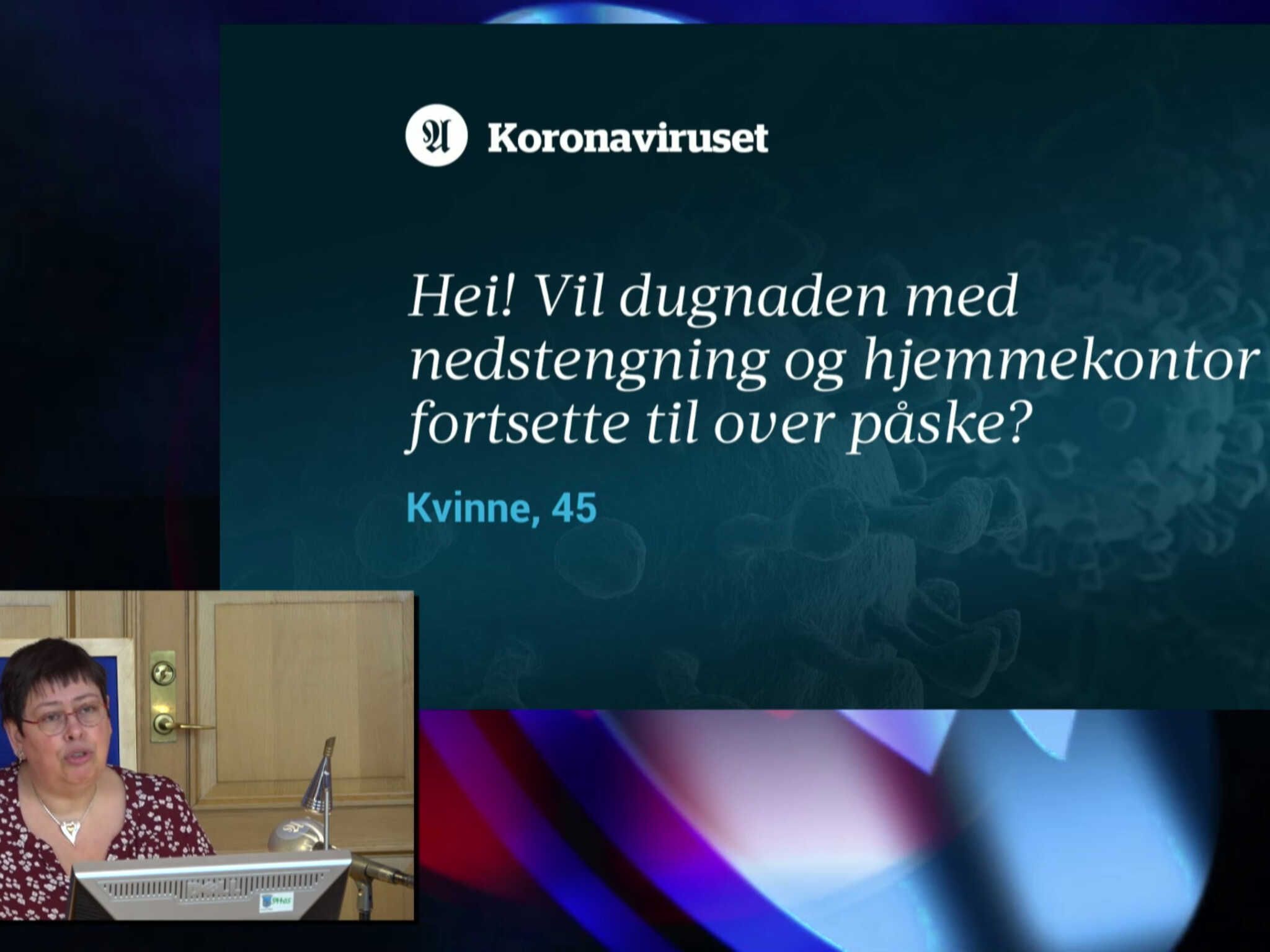 A Koronaviruset

Hei! Vil dugnaden med nedstengning og hjemmekontor fortsette til over påske?

Kvinne, 45